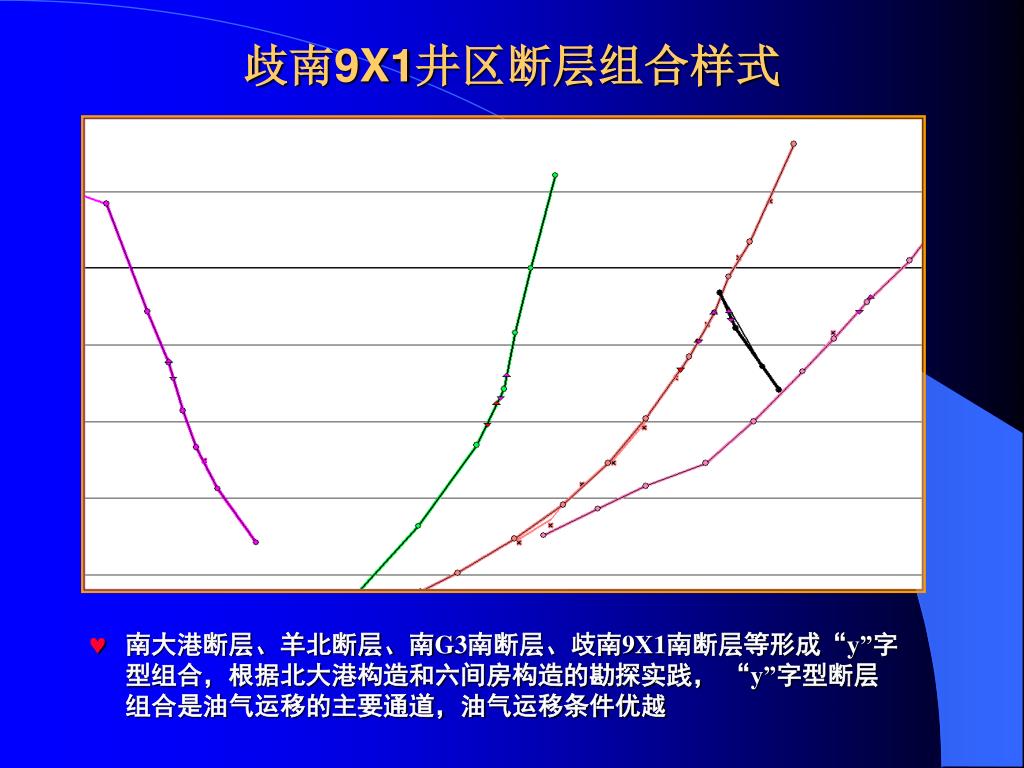 歧南9X1井区断层组合样式

♥ 南大港断层、羊北断层、南G3南断层、歧南9X1南断层等形成“y”字型组合，根据北大港构造和六间房构造的勘探实践，“y”字型断层组合是油气运移的主要通道，油气运移条件优越